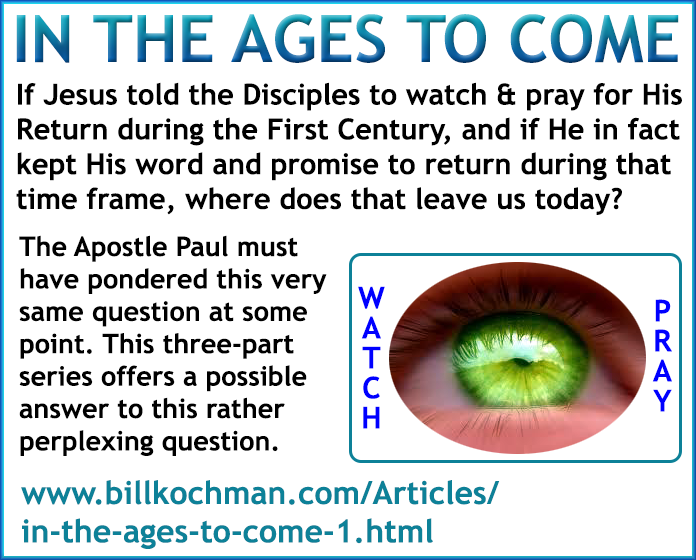 IN THE AGES TO COME

If Jesus told the Disciples to watch & pray for His Return during the First Century, and if He in fact kept His word and promise to return during that time frame, where does that leave us today?

The Apostle Paul must have pondered this very same question at some point. This three-part series offers a possible answer to this rather perplexing question.

WATCH

PRAY

www.billkochman.com/Articles/in-the-ages-to-come-1.html